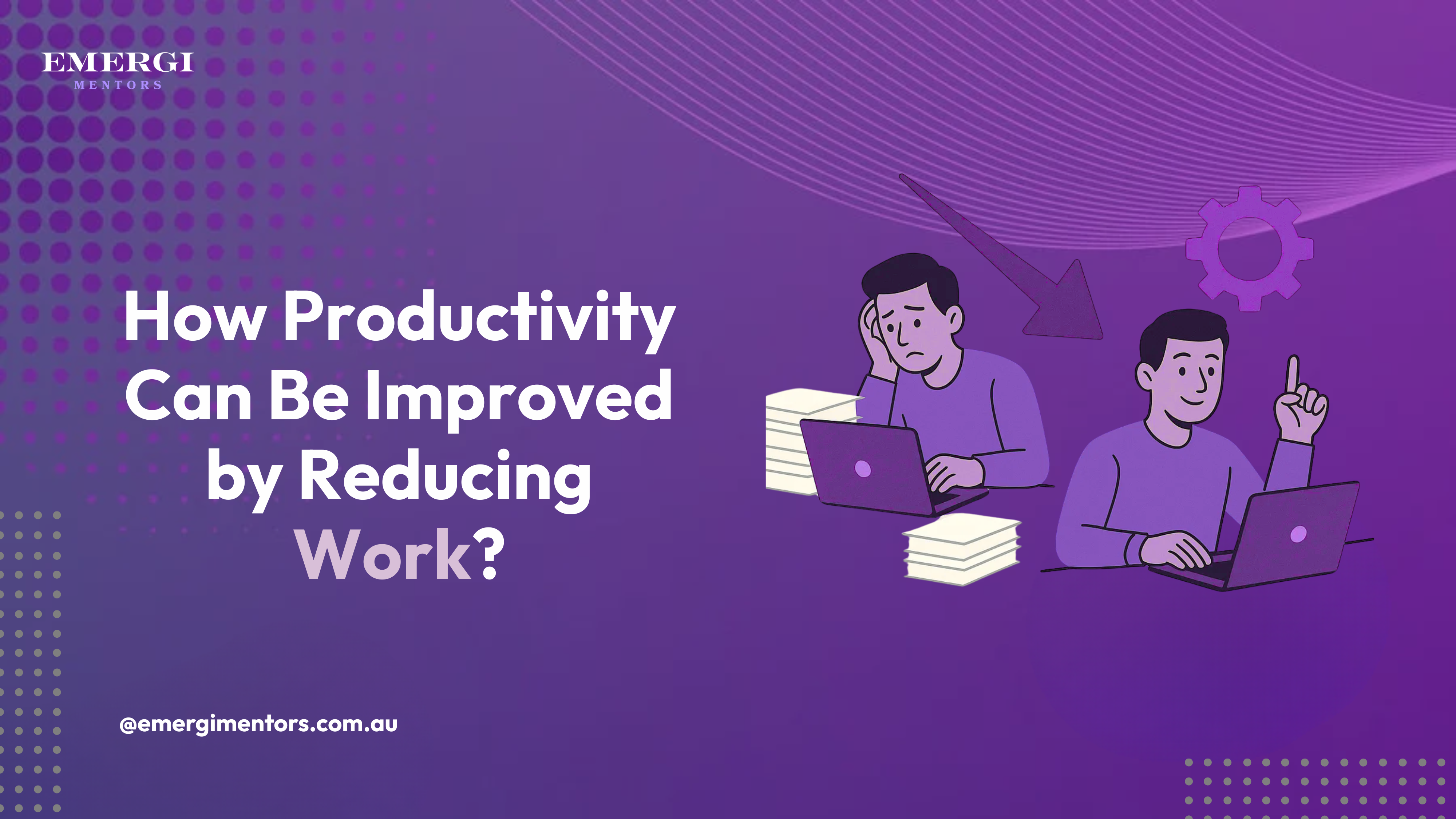 EMERGI
MENTORS

How Productivity Can Be Improved by Reducing Work?

@emergimentors.com.au